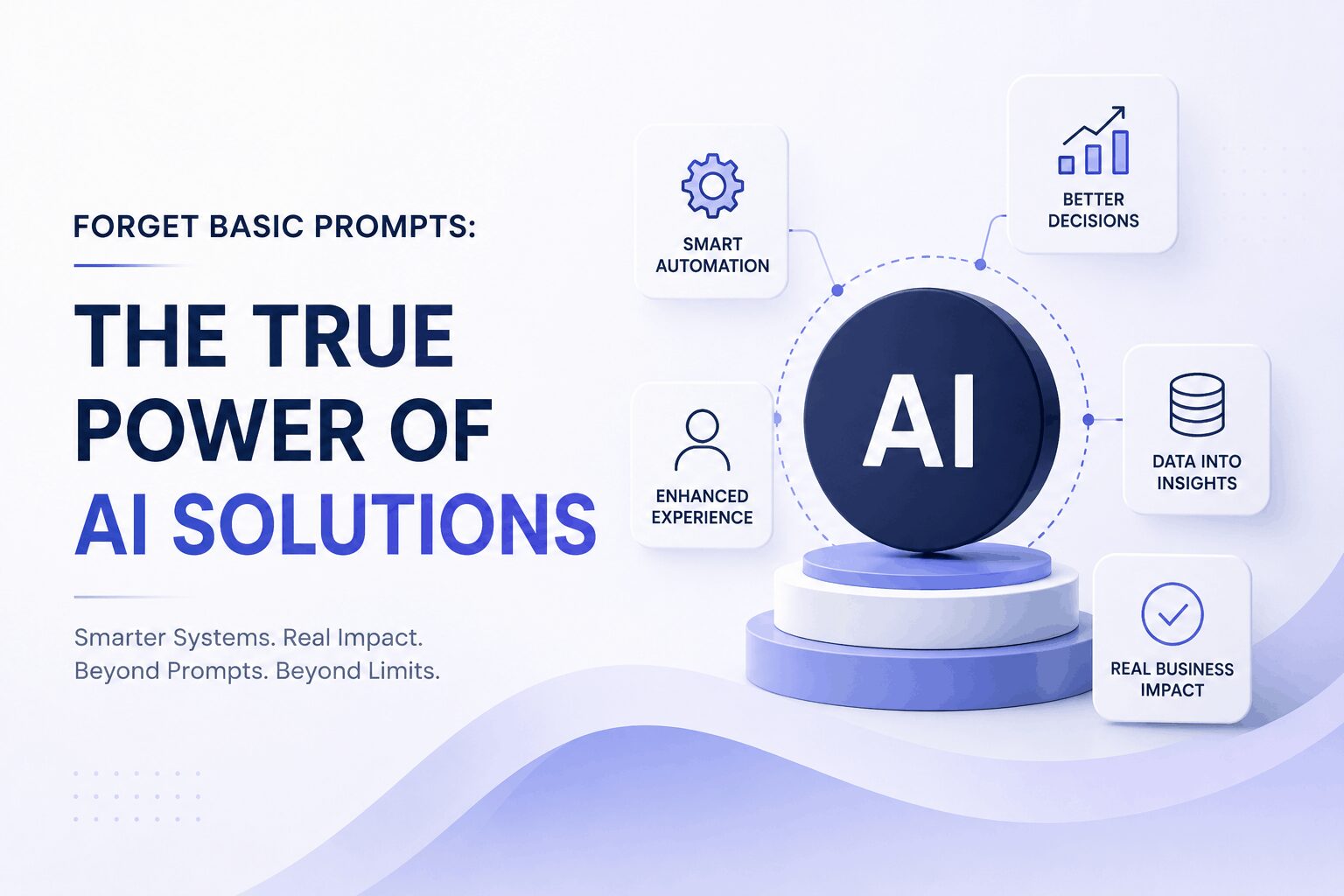 FORGET BASIC PROMPTS:

THE TRUE POWER OF AI SOLUTIONS

Smarter Systems. Real Impact.
Beyond Prompts. Beyond Limits.

SMART AUTOMATION

BETTER DECISIONS

AI

ENHANCED EXPERIENCE

DATA INTO INSIGHTS

REAL BUSINESS IMPACT